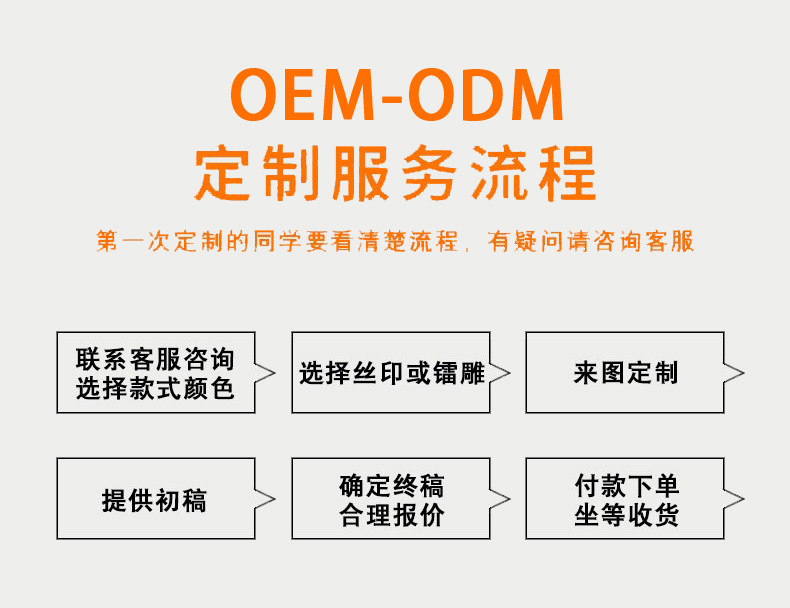 OEM-ODM
定制服务流程

第一次定制的同学要看清楚流程，有疑问请咨询客服

联系客服咨询
选择款式颜色

选择丝印或镭雕

来图定制

提供初稿

确定终稿
合理报价

付款下单
坐等收货